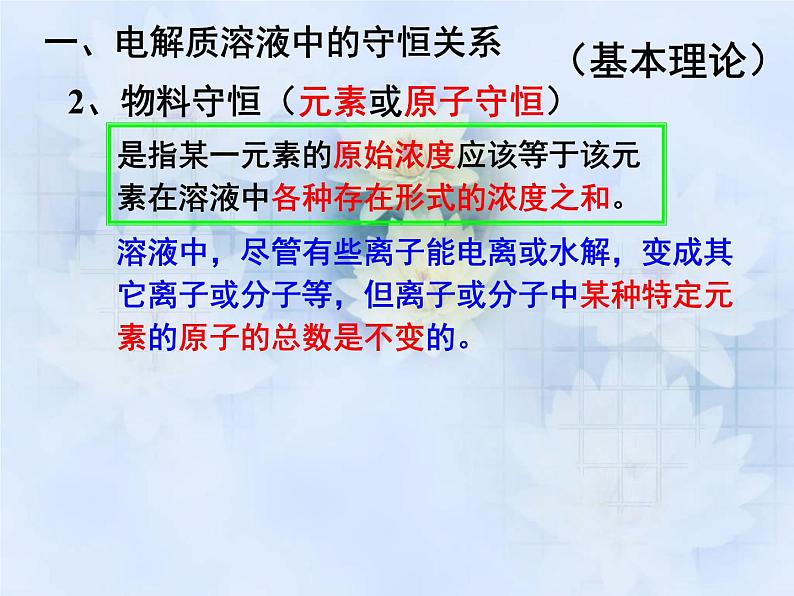 一、电解质溶液中的守恒关系

（基本理论）

2、物料守恒（元素或原子守恒）

是指某一元素的原始浓度应该等于该元素在溶液中各种存在形式的浓度之和。

溶液中，尽管有些离子能电离或水解，变成其它离子或分子等，但离子或分子中某种特定元素的原子的总数是不变的。